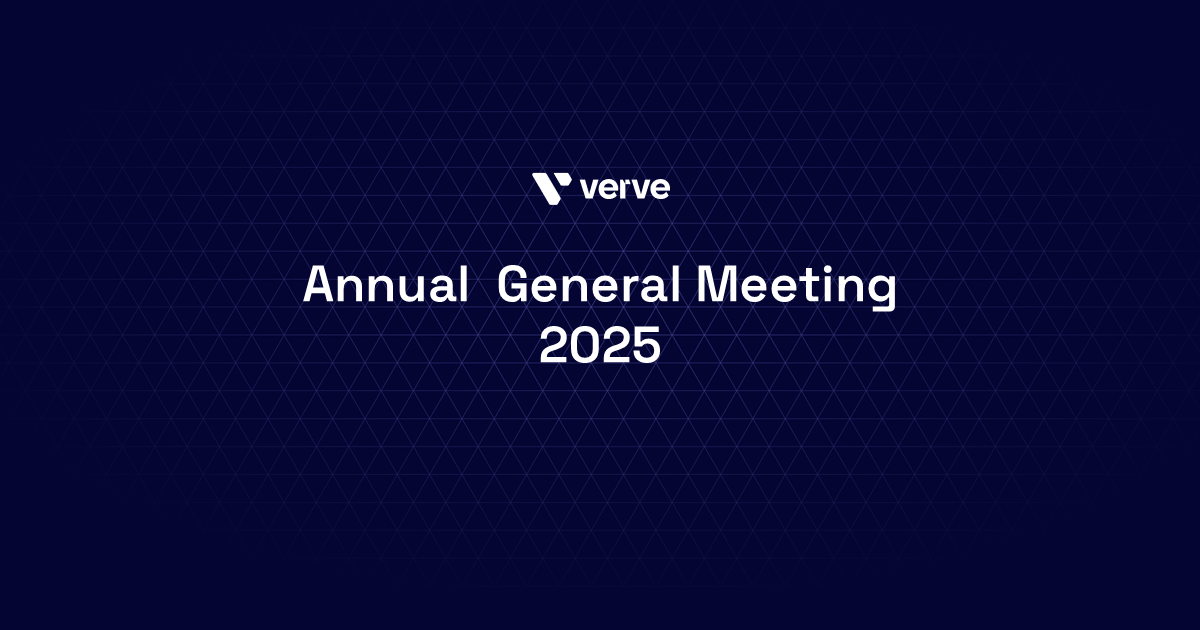 verve

Annual General Meeting
2025